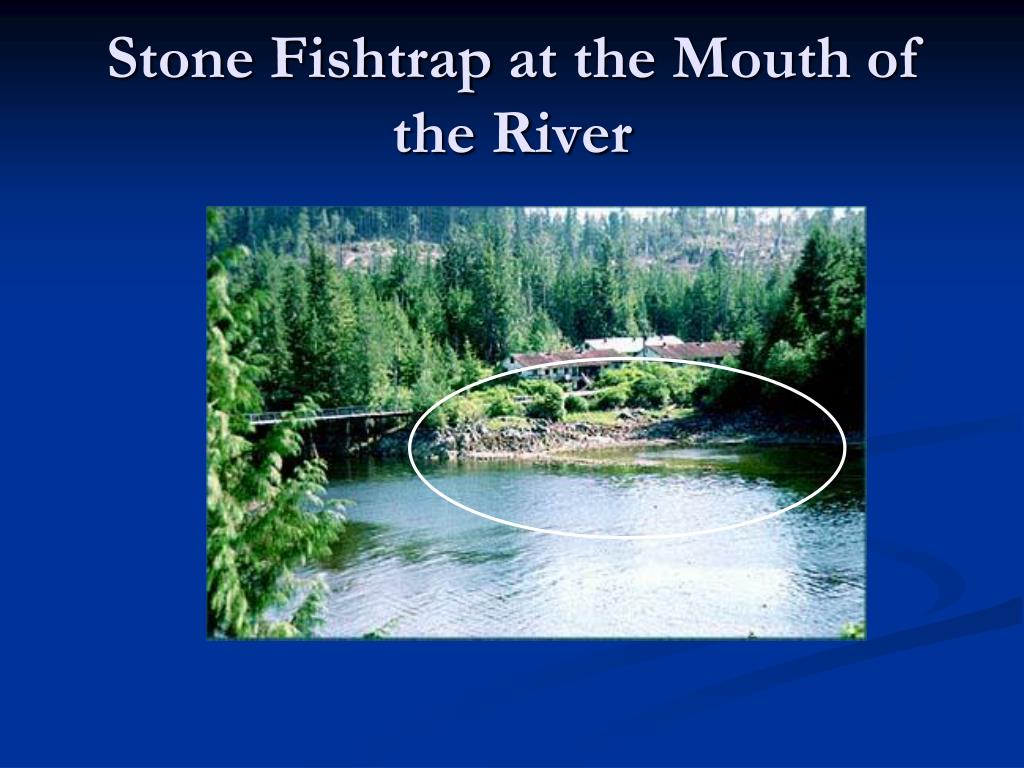 Stone Fishtrap at the Mouth of the River